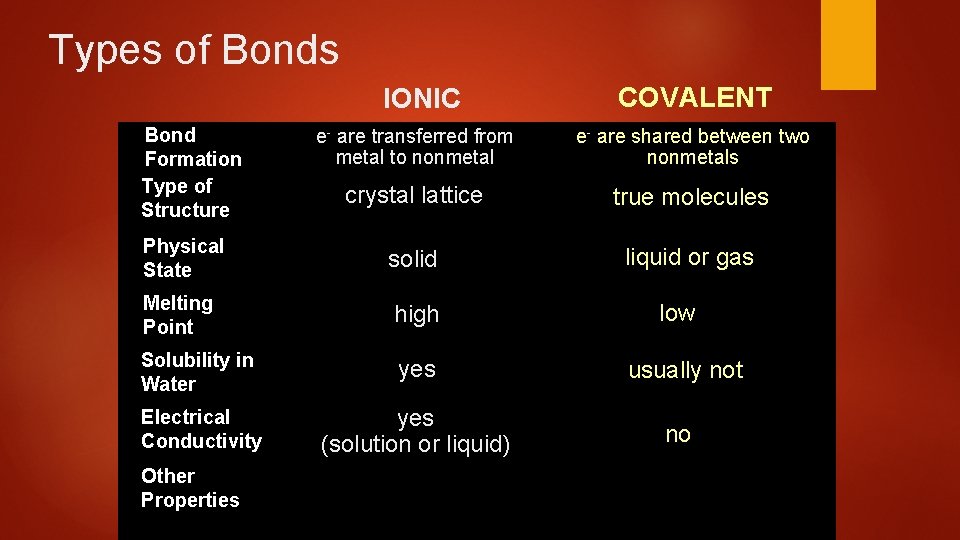 Types of Bonds

| | IONIC | COVALENT |
|---|---|---|
| Bond Formation | $e^-$ are transferred from metal to nonmetal | $e^-$ are shared between two nonmetals |
| Type of Structure | crystal lattice | true molecules |
| Physical State | solid | liquid or gas |
| Melting Point | high | low |
| Solubility in Water | yes | usually not |
| Electrical Conductivity | yes (solution or liquid) | no |
| Other Properties | | |